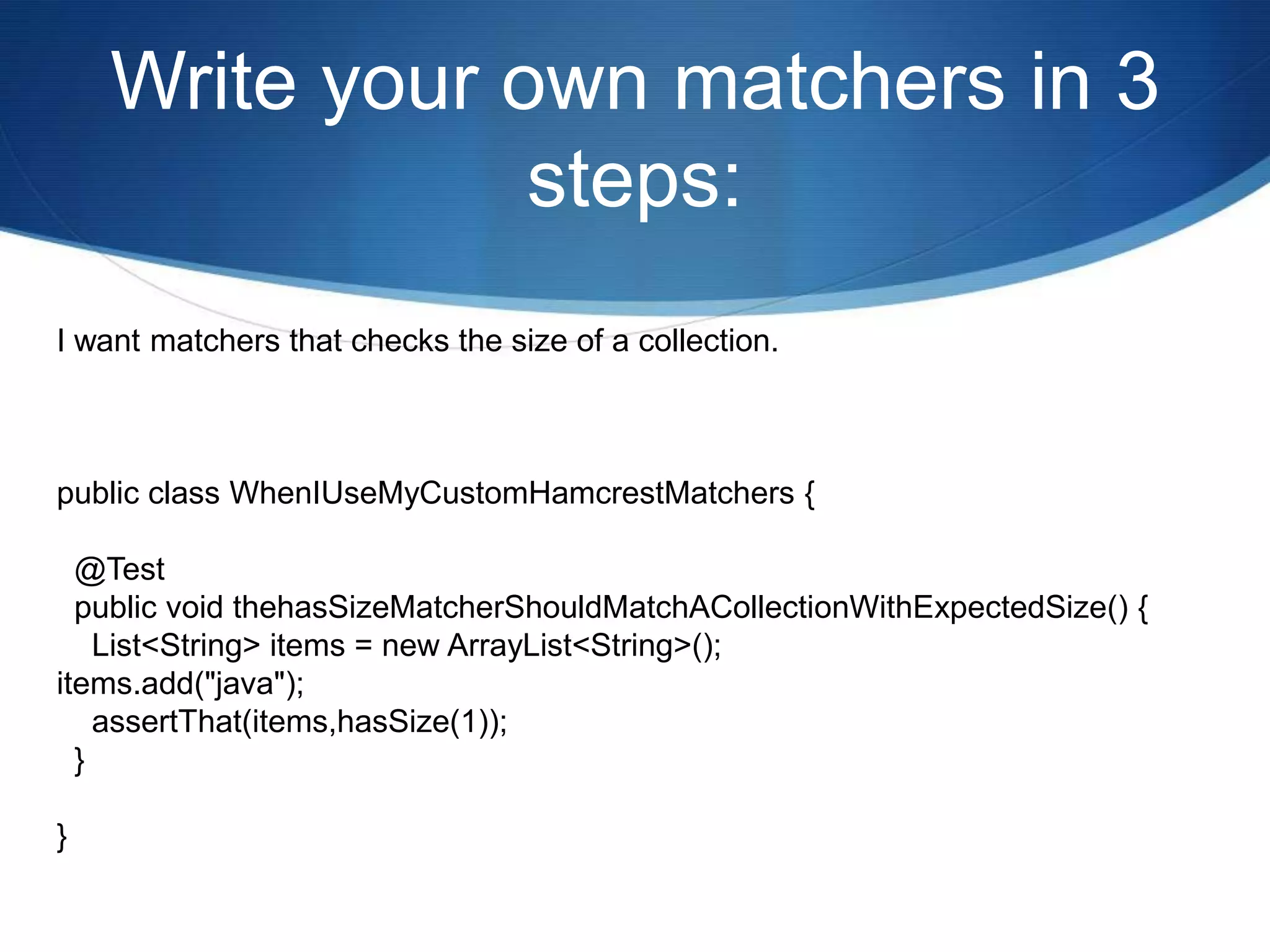 Write your own matchers in 3 steps:

I want matchers that checks the size of a collection.

public class WhenIUseMyCustomHamcrestMatchers {

  @Test
  public void thehasSizeMatcherShouldMatchACollectionWithExpectedSize() {
    List<String> items = new ArrayList<String>();
items.add("java");
    assertThat(items,hasSize(1));
  }

}